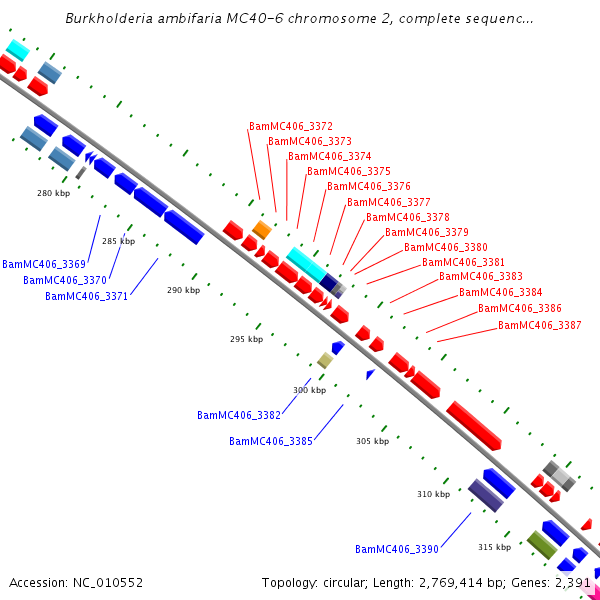 Burkholderia ambifaria MC40-6 chromosome 2, complete sequenc...

BamMC406_3372
BamMC406_3373
BamMC406_3374
BamMC406_3375
BamMC406_3376
BamMC406_3377
BamMC406_3378
BamMC406_3379
BamMC406_3380
BamMC406_3381
BamMC406_3383
BamMC406_3384
BamMC406_3386
BamMC406_3387

280 kbp
285 kbp
BamMC406_3369
BamMC406_3370
BamMC406_3371
290 kbp
295 kbp
300 kbp
BamMC406_3382
BamMC406_3385
305 kbp
310 kbp
BamMC406_3390
315 kbp

Accession: NC_010552
Topology: circular; Length: 2,769,414 bp; Genes: 2,391